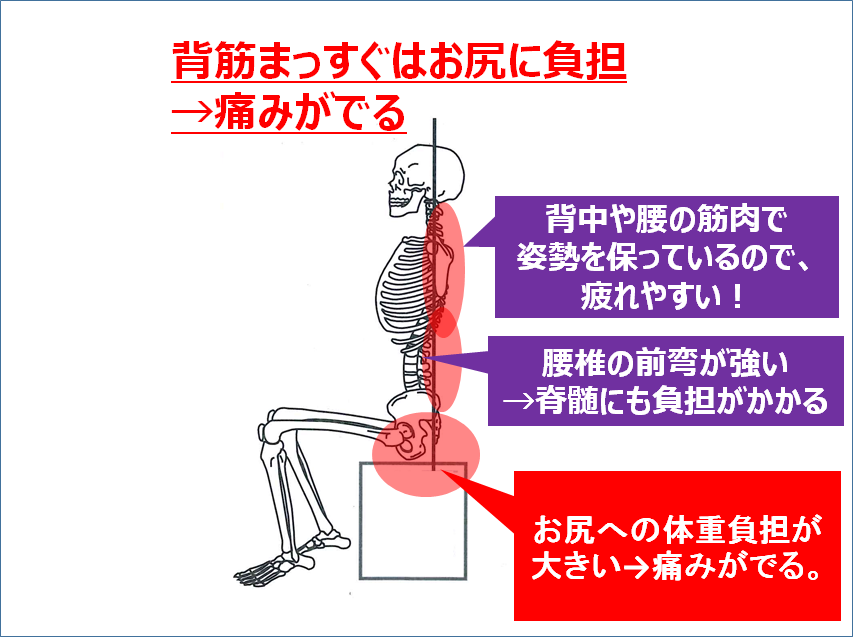 背筋まっすぐはお尻に負担
→痛みがでる

背中や腰の筋肉で姿勢を保っているので、疲れやすい！

腰椎の前弯が強い
→脊髄にも負担がかかる

お尻への体重負担が大きい→痛みがでる。